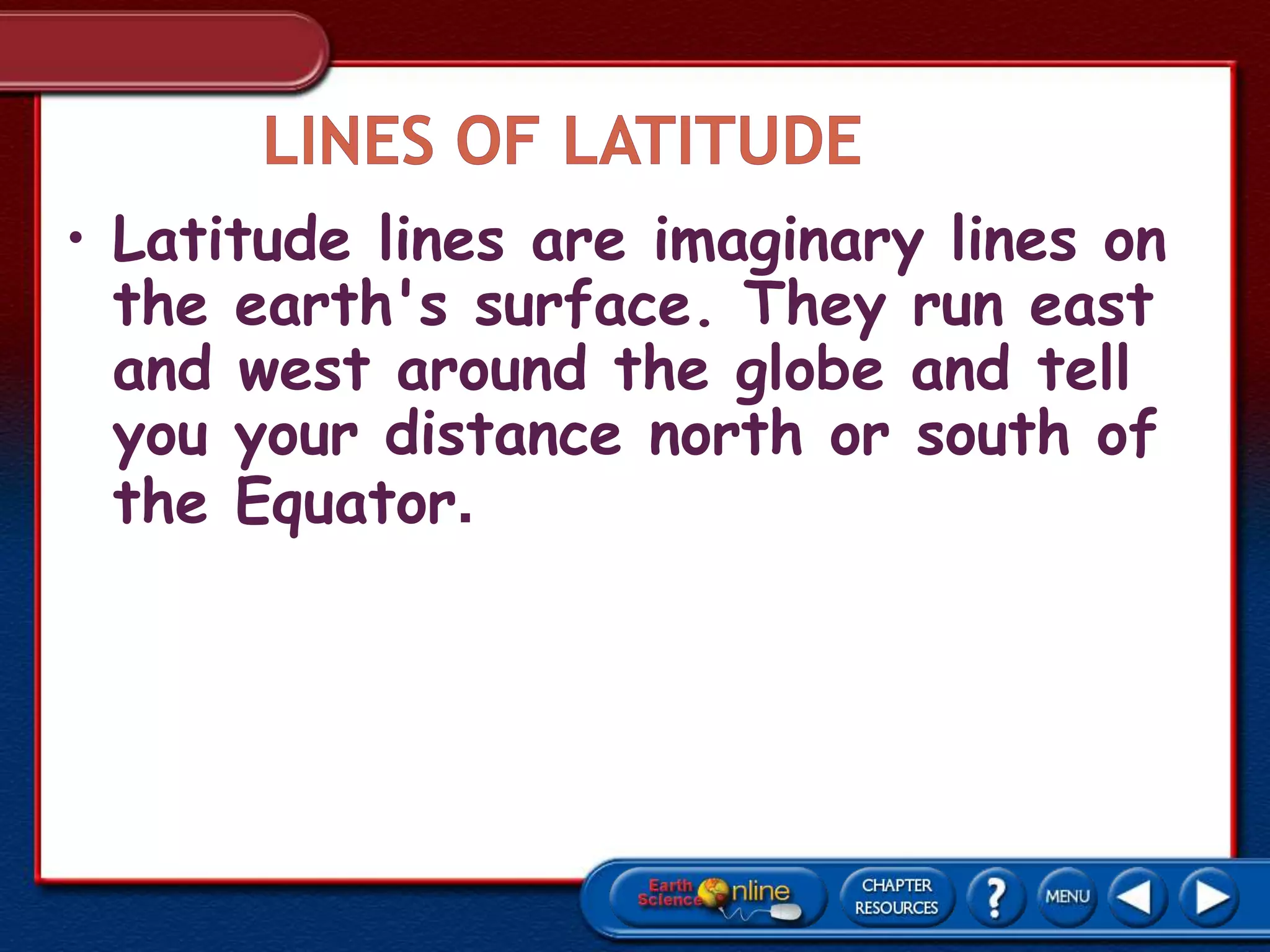 LINES OF LATITUDE

• Latitude lines are imaginary lines on the earth's surface. They run east and west around the globe and tell you your distance north or south of the Equator.

Earth Science Online

CHAPTER RESOURCES

?

MENU